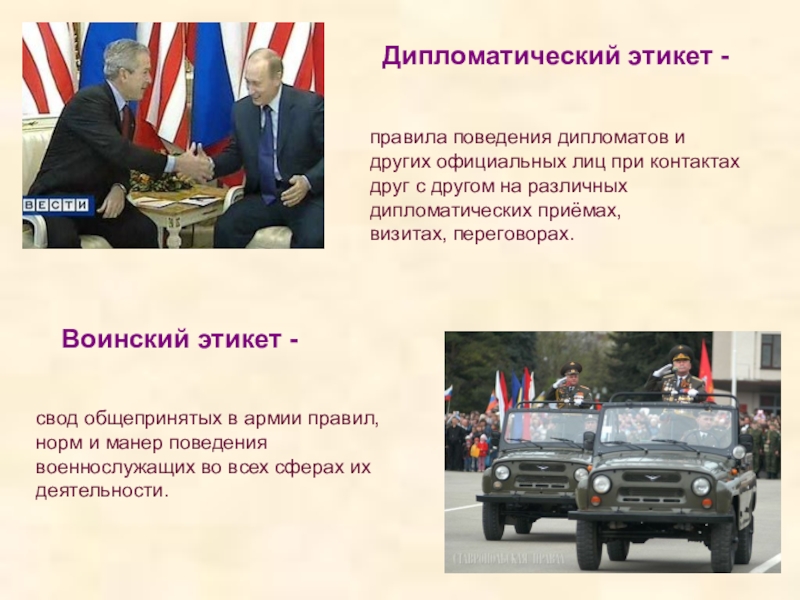 ВЕСТИ

Дипломатический этикет -

правила поведения дипломатов и других официальных лиц при контактах друг с другом на различных дипломатических приёмах, визитах, переговорах.

Воинский этикет -

свод общепринятых в армии правил, норм и манер поведения военнослужащих во всех сферах их деятельности.

СТАВРОПОЛЬСКАЯ ПРАВДА